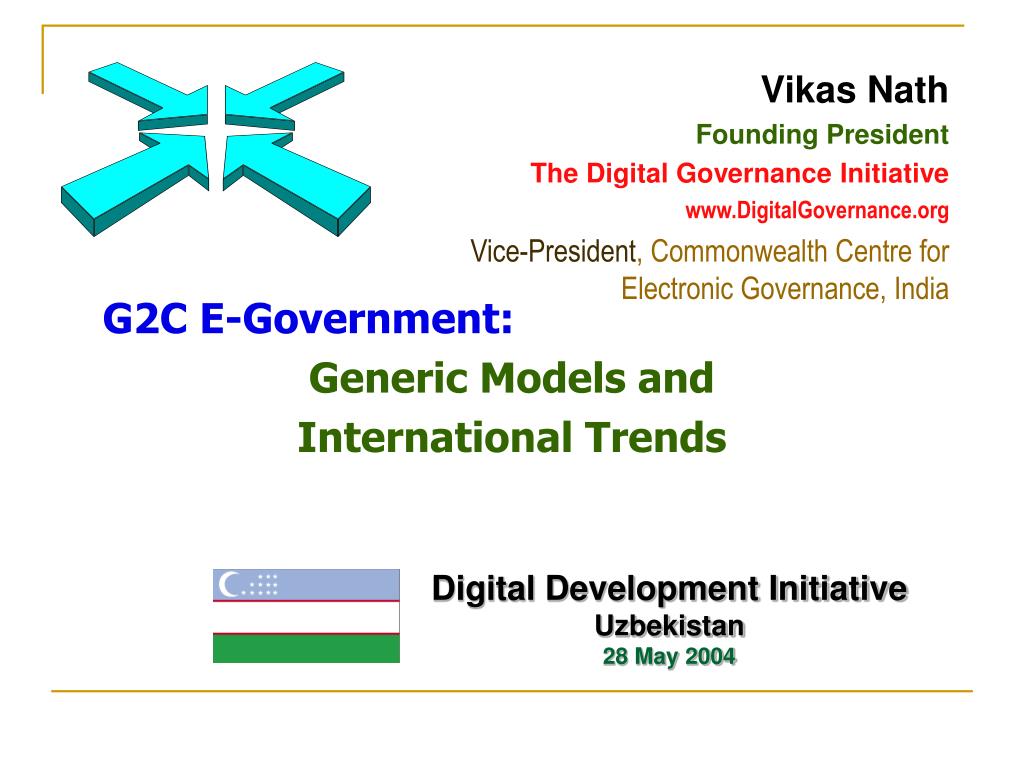 Vikas Nath
Founding President
The Digital Governance Initiative
www.DigitalGovernance.org
Vice-President, Commonwealth Centre for Electronic Governance, India

G2C E-Government:
Generic Models and International Trends

Digital Development Initiative
Uzbekistan
28 May 2004